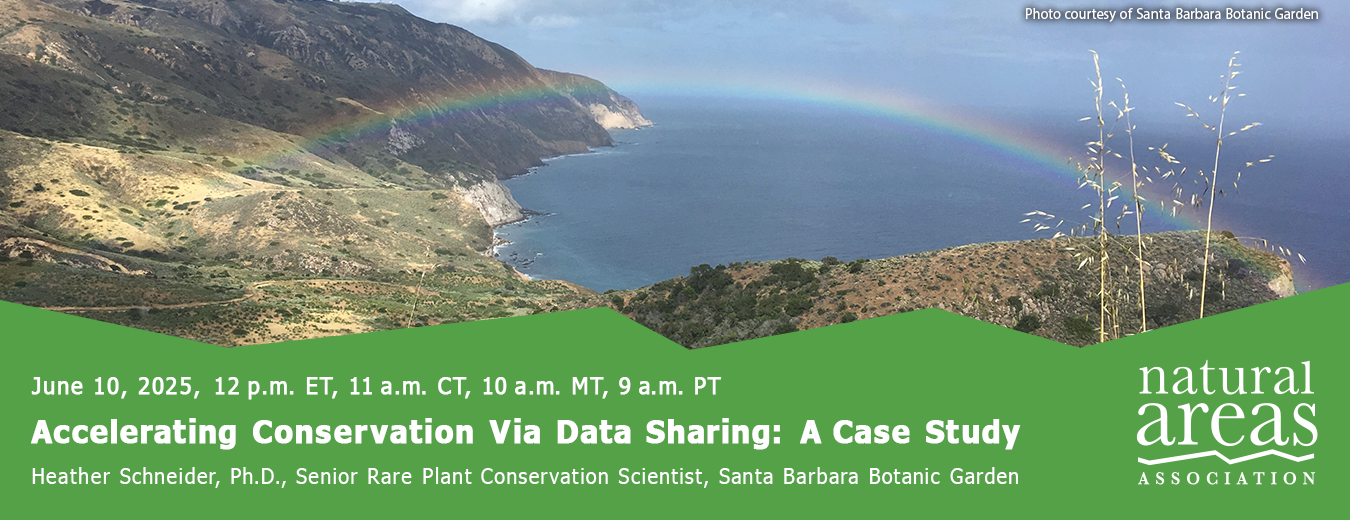 Photo courtesy of Santa Barbara Botanic Garden

June 10, 2025, 12 p.m. ET, 11 a.m. CT, 10 a.m. MT, 9 a.m. PT

Accelerating Conservation Via Data Sharing: A Case Study

Heather Schneider, Ph.D., Senior Rare Plant Conservation Scientist, Santa Barbara Botanic Garden

natural areas ASSOCIATION